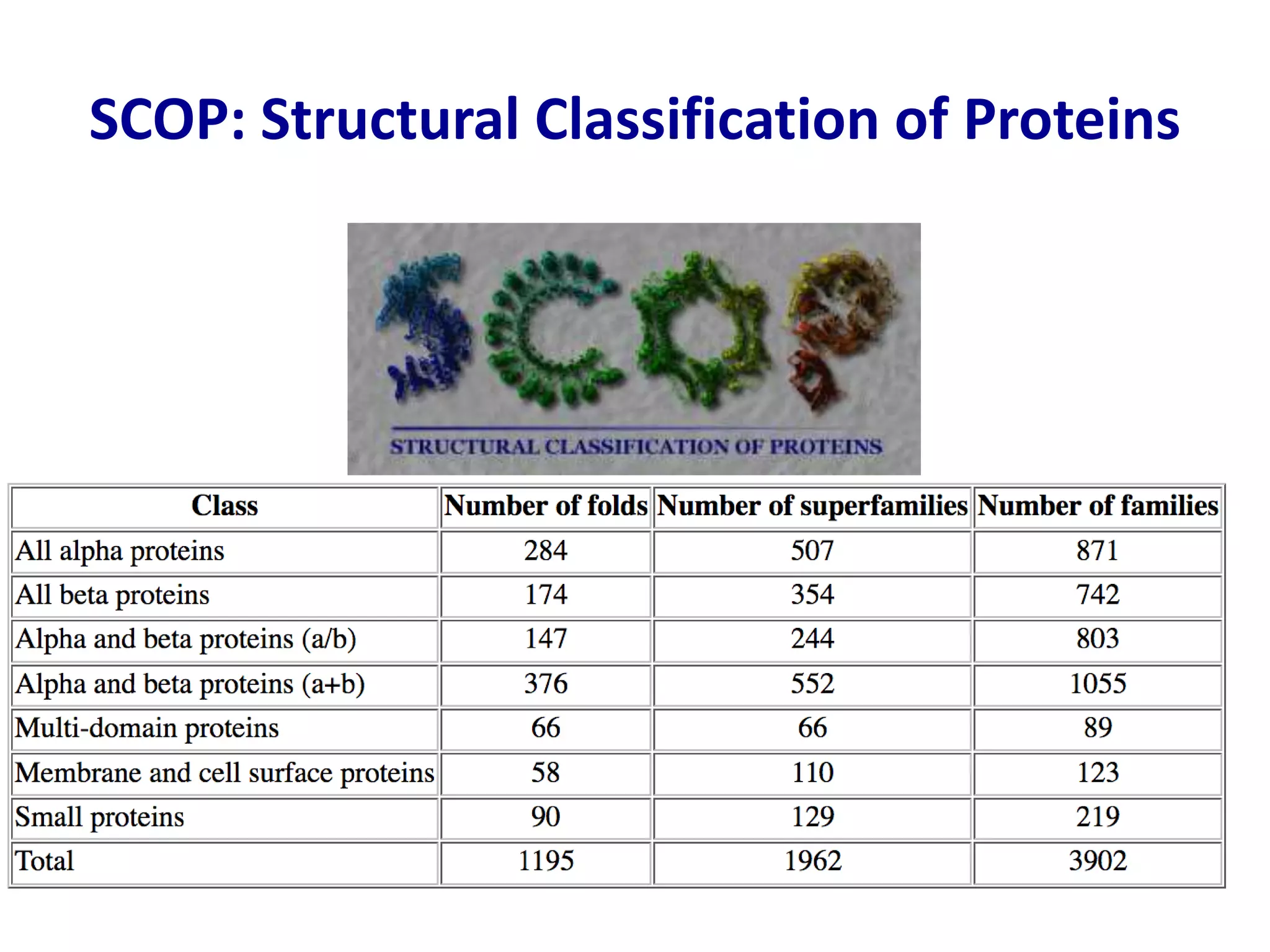 SCOP: Structural Classification of Proteins

SCOP

STRUCTURAL CLASSIFICATION OF PROTEINS

| Class | Number of folds | Number of superfamilies | Number of families |
|---|---|---|---|
| All alpha proteins | 284 | 507 | 871 |
| All beta proteins | 174 | 354 | 742 |
| Alpha and beta proteins (a/b) | 147 | 244 | 803 |
| Alpha and beta proteins (a+b) | 376 | 552 | 1055 |
| Multi-domain proteins | 66 | 66 | 89 |
| Membrane and cell surface proteins | 58 | 110 | 123 |
| Small proteins | 90 | 129 | 219 |
| Total | 1195 | 1962 | 3902 |